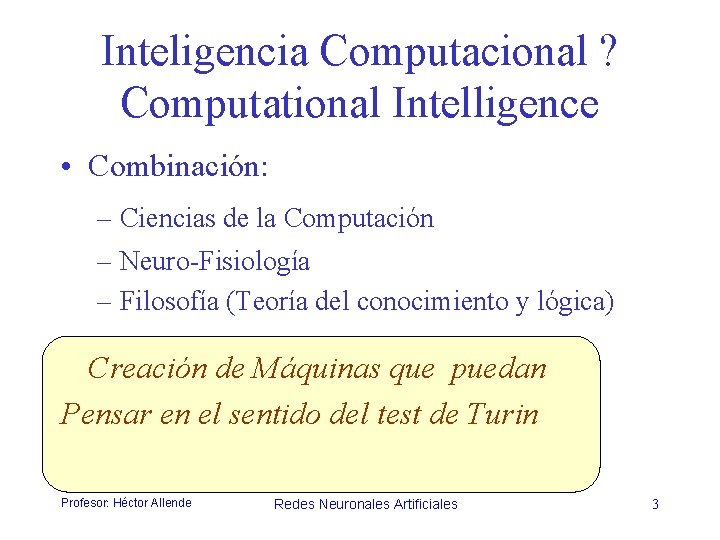 Inteligencia Computacional ?
Computational Intelligence

• Combinación:

– Ciencias de la Computación
– Neuro-Fisiología
– Filosofía (Teoría del conocimiento y lógica)

Creación de Máquinas que puedan Pensar en el sentido del test de Turin

Profesor: Héctor Allende
Redes Neuronales Artificiales
3